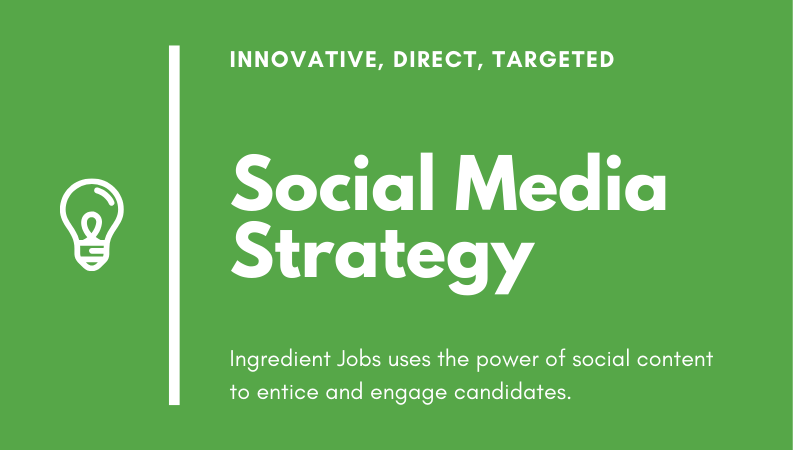 INNOVATIVE, DIRECT, TARGETED

Social Media Strategy

Ingredient Jobs uses the power of social content to entice and engage candidates.